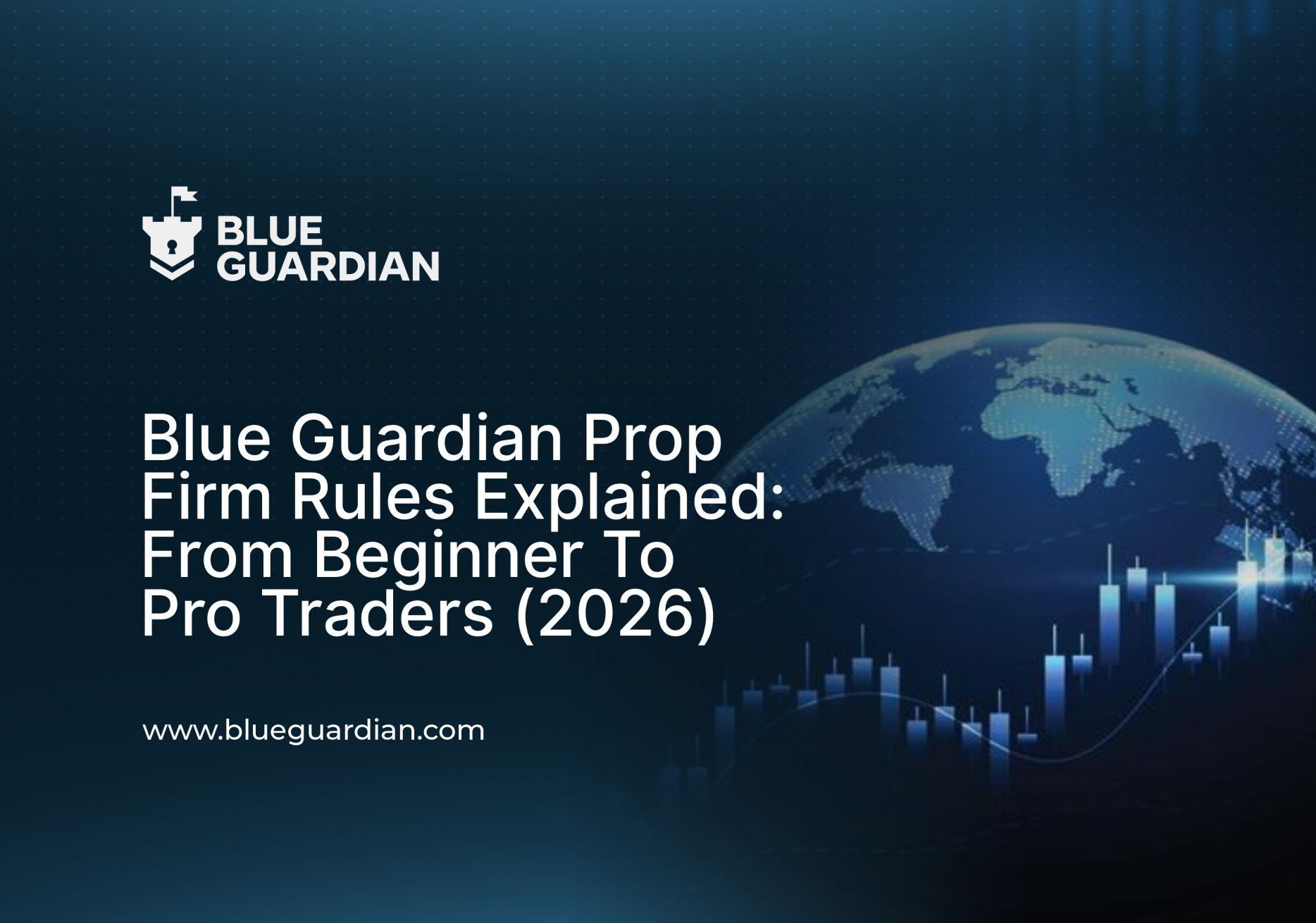 BLUE GUARDIAN

Blue Guardian Prop Firm Rules Explained: From Beginner To Pro Traders (2026)

www.blueguardian.com